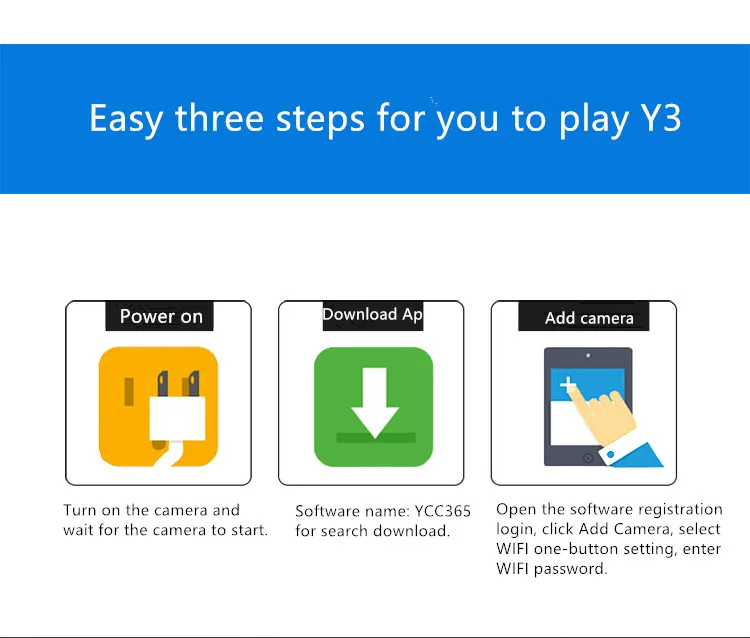 Easy three steps for you to play Y3

Power on

Turn on the camera and wait for the camera to start.

Download Ap

Software name: YCC365 for search download.

Add camera

Open the software registration login, click Add Camera, select WIFI one-button setting, enter WIFI password.